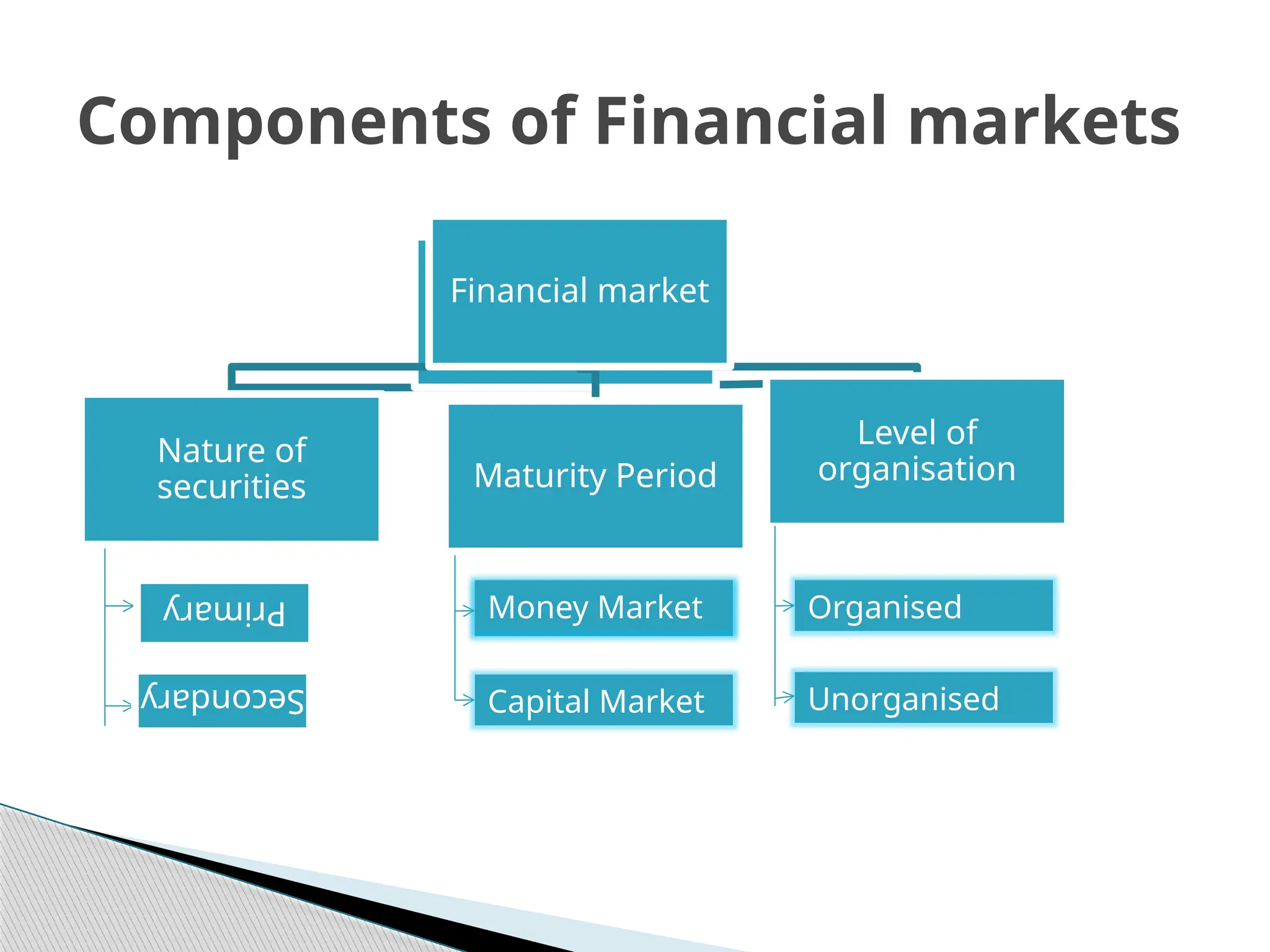 Components of Financial markets

Financial market

Nature of securities

Primary

Secondary

Maturity Period

Money Market

Capital Market

Level of organisation

Organised

Unorganised